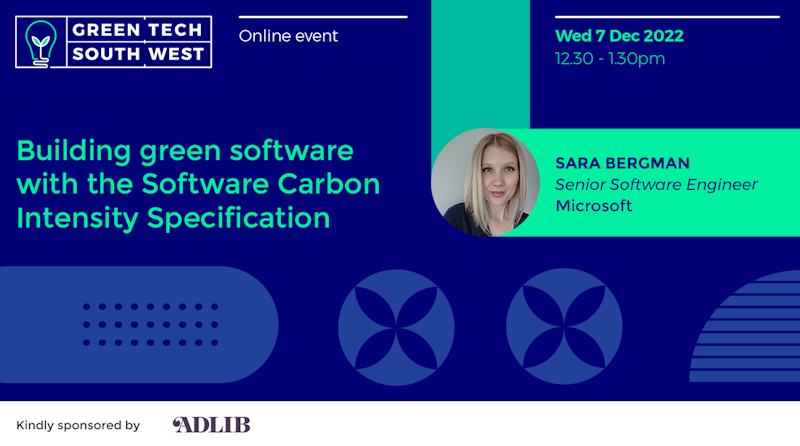 GREEN TECH
SOUTH WEST

Online event

Wed 7 Dec 2022
12.30 - 1.30pm

Building green software with the Software Carbon Intensity Specification

SARA BERGMAN
Senior Software Engineer
Microsoft

Kindly sponsored by ADLIB